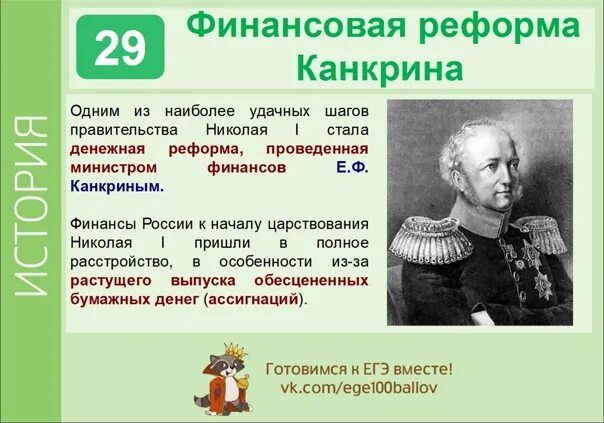 ИСТОРИЯ

29 Финансовая реформа Канкрина

Одним из наиболее удачных шагов правительства Николая I стала денежная реформа, проведенная министром финансов Е.Ф. Канкриным.

Финансы России к началу царствования Николая I пришли в полное расстройство, в особенности из-за растущего выпуска обесцененных бумажных денег (ассигнаций).

Готовимся к ЕГЭ вместе!
vk.com/ege100ballov